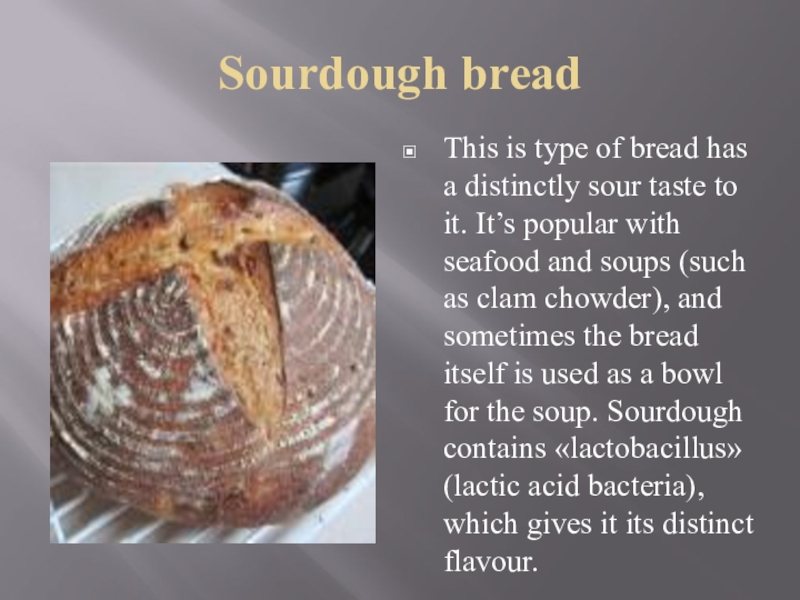 Sourdough bread

This is type of bread has a distinctly sour taste to it. It’s popular with seafood and soups (such as clam chowder), and sometimes the bread itself is used as a bowl for the soup. Sourdough contains «lactobacillus» (lactic acid bacteria), which gives it its distinct flavour.